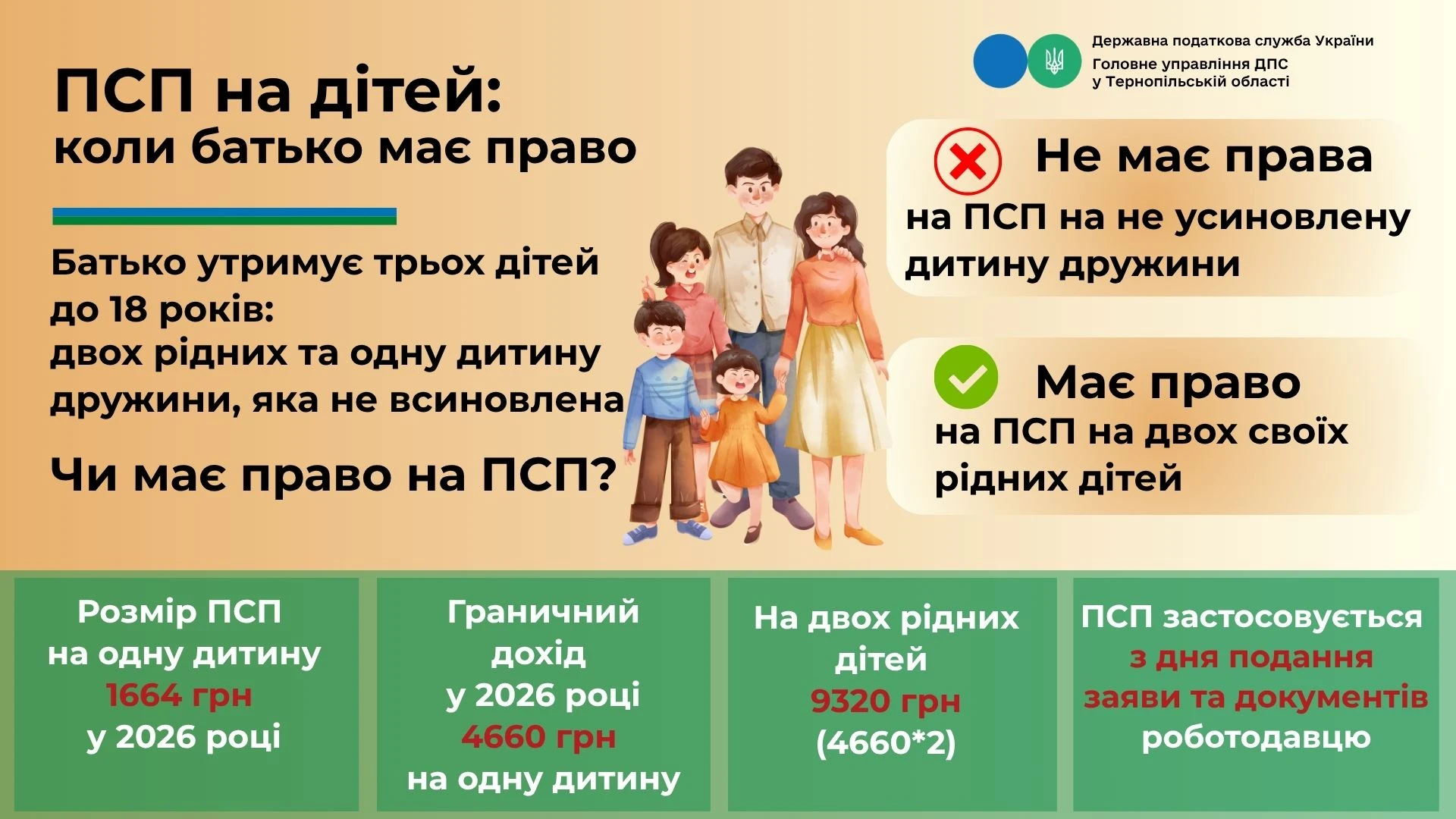 Державна податкова служба України
Головне управління ДПС
у Тернопільській області

ПСП на дітей:
коли батько має право

Батько утримує трьох дітей до 18 років:
двох рідних та одну дитину дружини, яка не всиновлена

Чи має право на ПСП?

Не має права
на ПСП на не усиновлену дитину дружини

Має право
на ПСП на двох своїх рідних дітей

Розмір ПСП
на одну дитину
1664 грн
у 2026 році

Граничний
дохід
у 2026 році
4660 грн
на одну дитину

На двох рідних
дітей
9320 грн
(4660*2)

ПСП застосовується
з дня подання
заяви та документів
роботодавцю